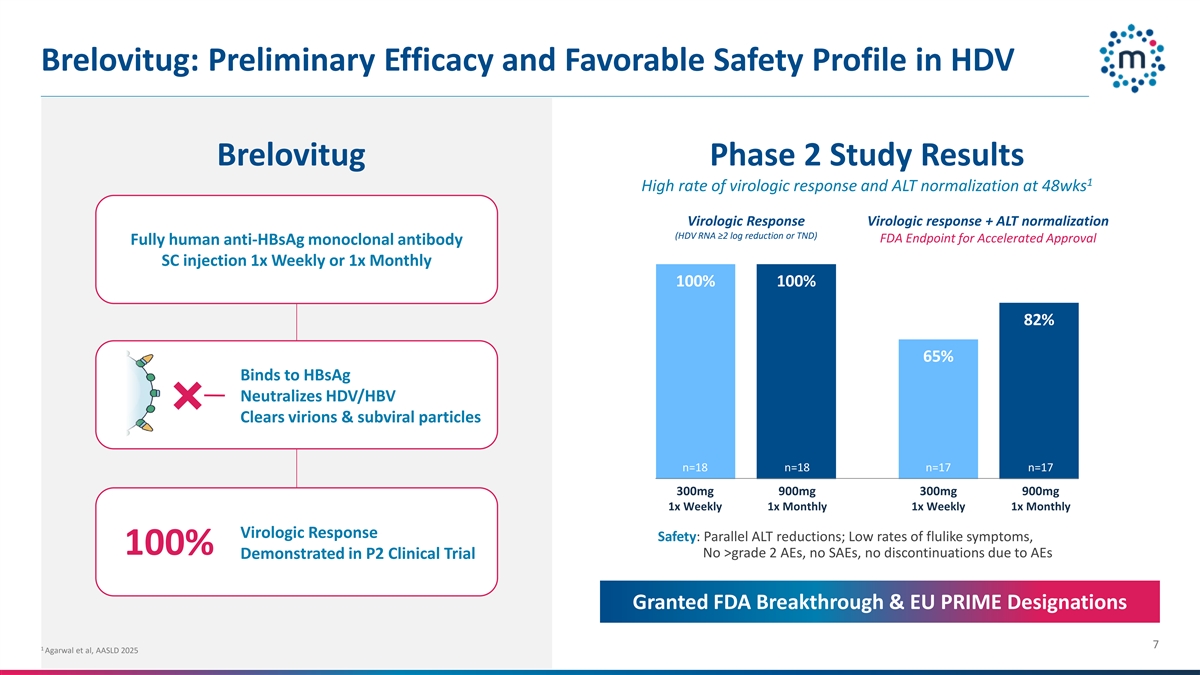 Brelovitug: Preliminary Efficacy and Favorable Safety Profile in HDV

Brelovitug

Fully human anti-HBsAg monoclonal antibody
SC injection 1x Weekly or 1x Monthly

Binds to HBsAg
Neutralizes HDV/HBV
Clears virions & subviral particles

100%

Virologic Response
Demonstrated in P2 Clinical Trial

Phase 2 Study Results

High rate of virologic response and ALT normalization at 48wks$^1$

Virologic Response
(HDV RNA ≥2 log reduction or TND)

Virologic response + ALT normalization
FDA Endpoint for Accelerated Approval

100%
100%
65%
82%

n=18
n=18
n=17
n=17

300mg 1x Weekly
900mg 1x Monthly
300mg 1x Weekly
900mg 1x Monthly

Safety: Parallel ALT reductions; Low rates of flulike symptoms, No >grade 2 AEs, no SAEs, no discontinuations due to AEs

Granted FDA Breakthrough & EU PRIME Designations

$^1$ Agarwal et al, AASLD 2025

7